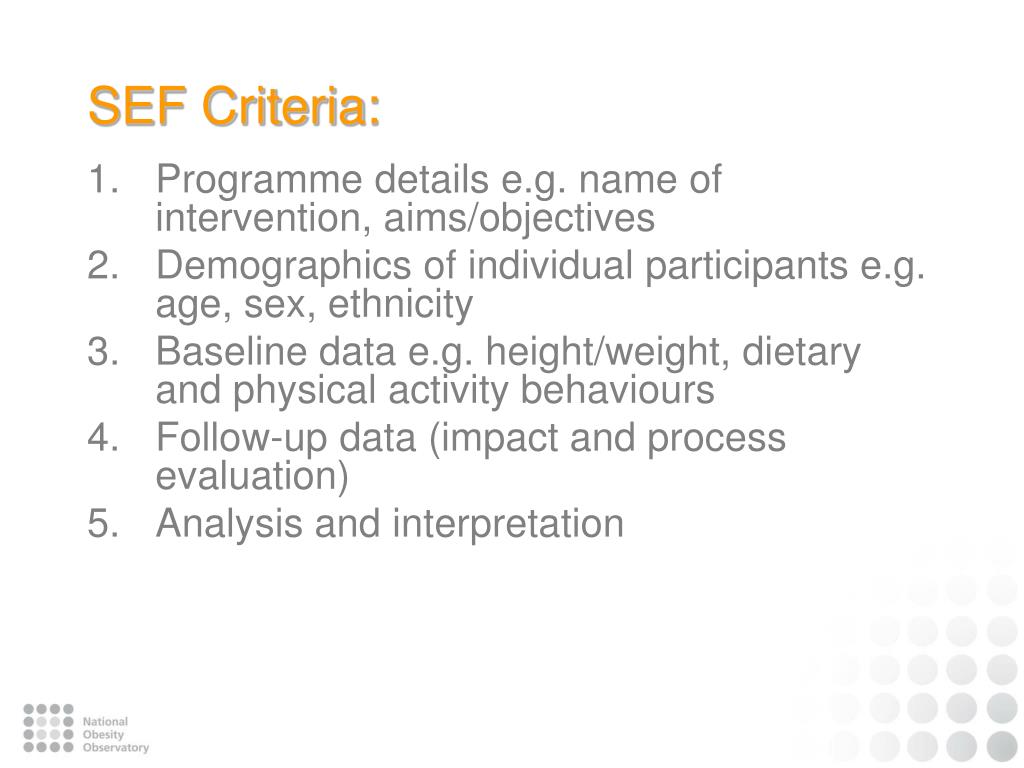 SEF Criteria:

1. Programme details e.g. name of intervention, aims/objectives
2. Demographics of individual participants e.g. age, sex, ethnicity
3. Baseline data e.g. height/weight, dietary and physical activity behaviours
4. Follow-up data (impact and process evaluation)
5. Analysis and interpretation

National Obesity Observatory